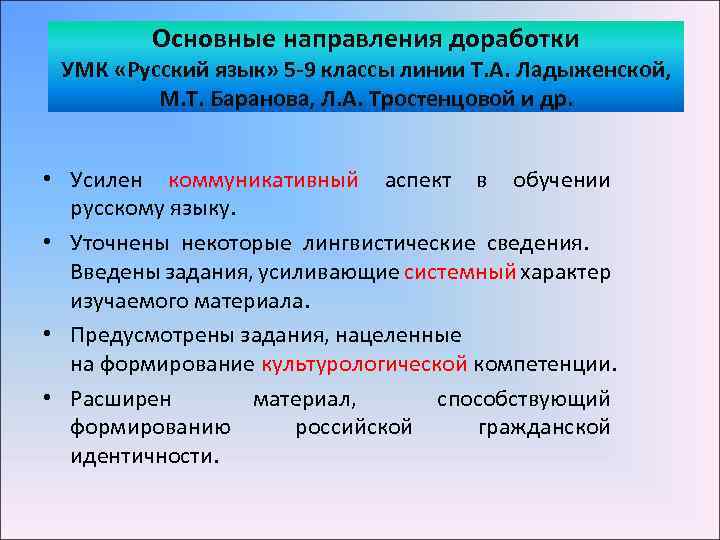 Основные направления доработки
УМК «Русский язык» 5-9 классы линии Т.А. Ладыженской, М.Т. Баранова, Л.А. Тростенцовой и др.

• Усилен коммуникативный аспект в обучении русскому языку.

• Уточнены некоторые лингвистические сведения. Введены задания, усиливающие системный характер изучаемого материала.

• Предусмотрены задания, нацеленные на формирование культурологической компетенции.

• Расширен материал, способствующий формированию российской гражданской идентичности.